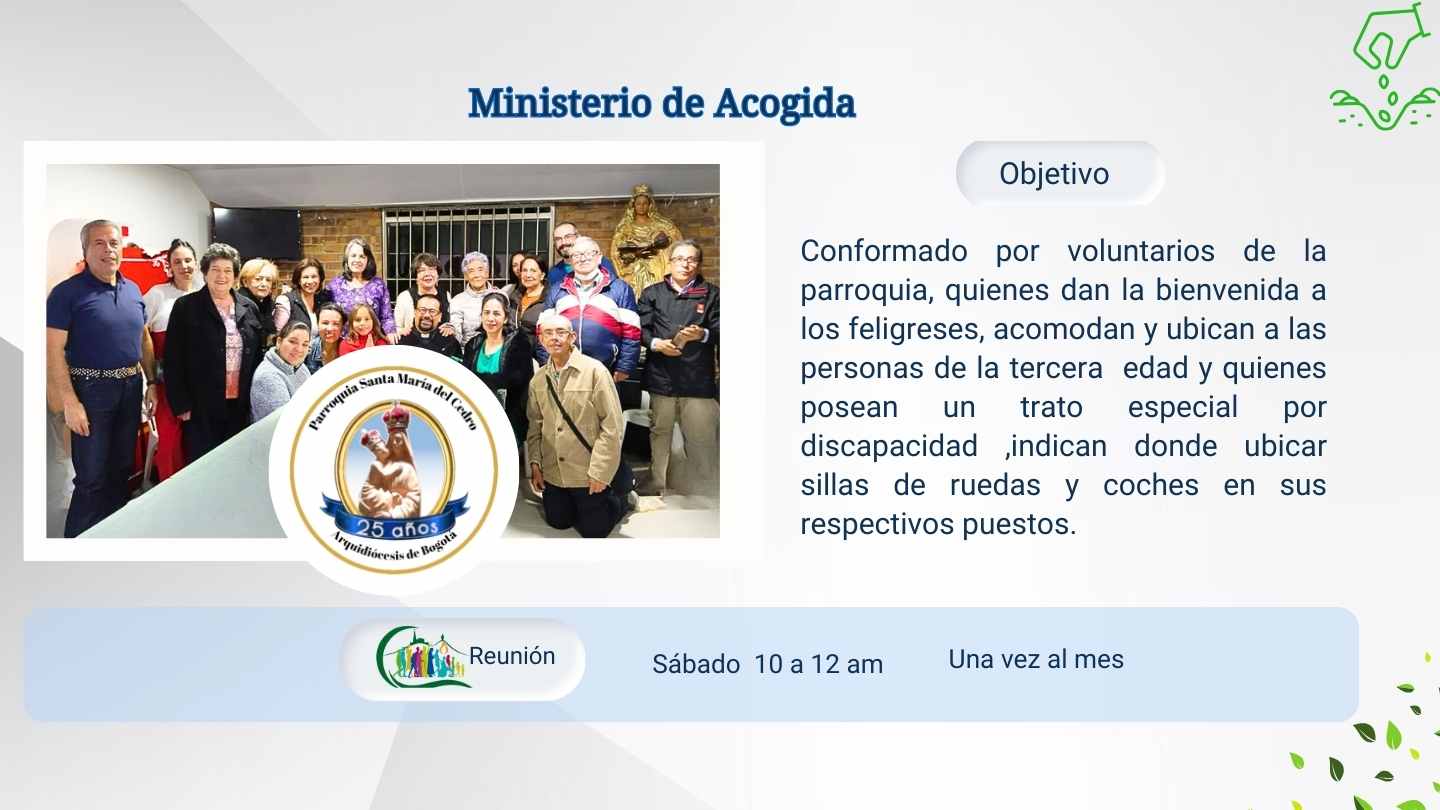 Ministerio de Acogida

Parroquia Santa María del Cedro
25 años
Arquidiócesis de Bogotá

Objetivo

Conformado por voluntarios de la parroquia, quienes dan la bienvenida a los feligreses, acomodan y ubican a las personas de la tercera edad y quienes posean un trato especial por discapacidad ,indican donde ubicar sillas de ruedas y coches en sus respectivos puestos.

Reunión

Sábado 10 a 12 am

Una vez al mes